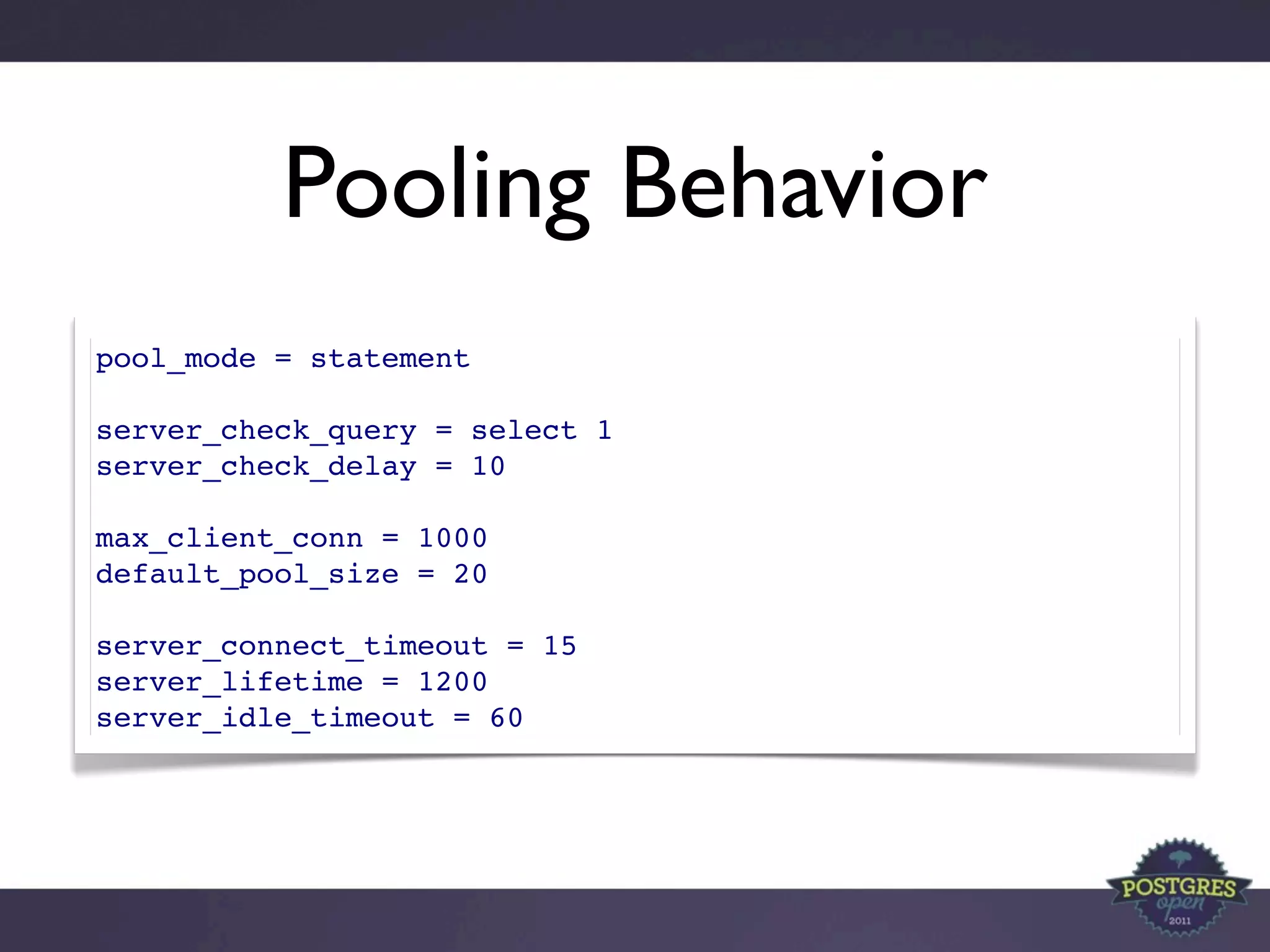 Pooling Behavior

pool_mode = statement

server_check_query = select 1
server_check_delay = 10

max_client_conn = 1000
default_pool_size = 20

server_connect_timeout = 15
server_lifetime = 1200
server_idle_timeout = 60

POSTGRES open 2011